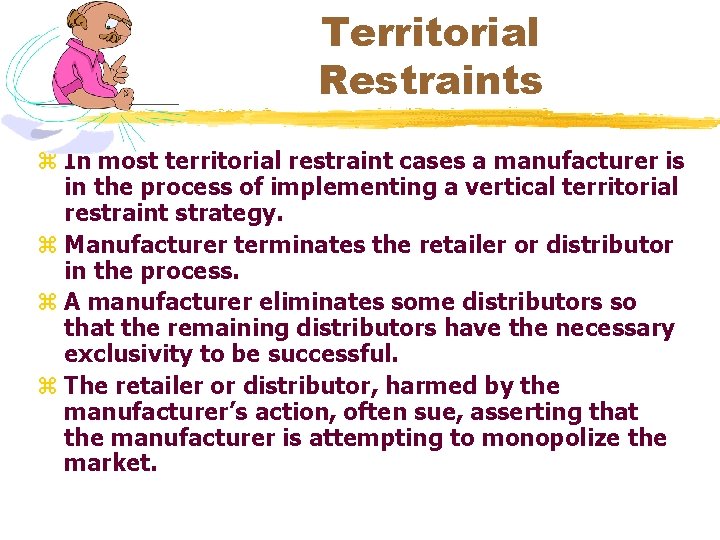 Territorial Restraints

⌘ In most territorial restraint cases a manufacturer is in the process of implementing a vertical territorial restraint strategy.

⌘ Manufacturer terminates the retailer or distributor in the process.

⌘ A manufacturer eliminates some distributors so that the remaining distributors have the necessary exclusivity to be successful.

⌘ The retailer or distributor, harmed by the manufacturer's action, often sue, asserting that the manufacturer is attempting to monopolize the market.